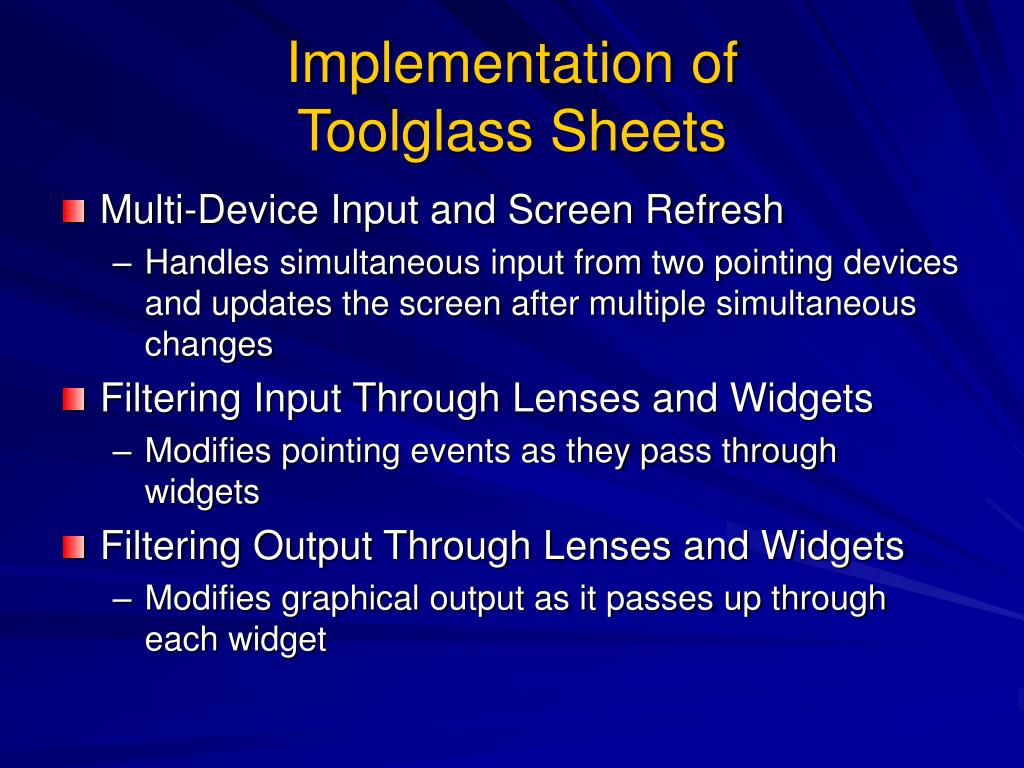 Implementation of Toolglass Sheets

Multi-Device Input and Screen Refresh
– Handles simultaneous input from two pointing devices and updates the screen after multiple simultaneous changes

Filtering Input Through Lenses and Widgets
– Modifies pointing events as they pass through widgets

Filtering Output Through Lenses and Widgets
– Modifies graphical output as it passes up through each widget